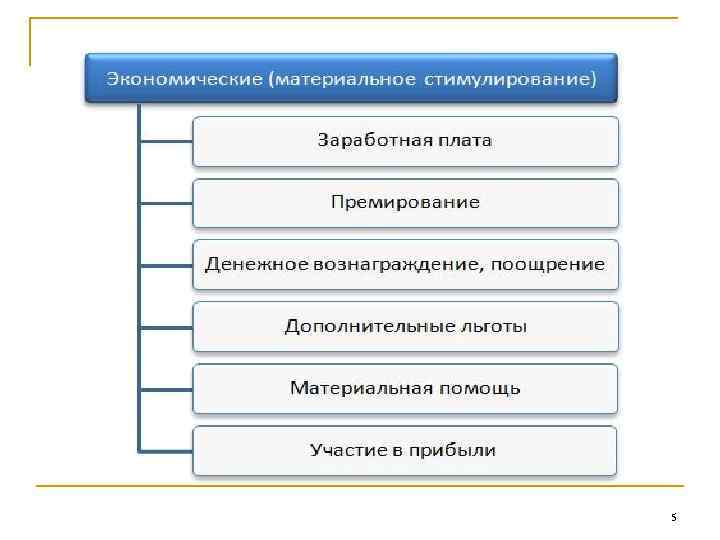 Экономические (материальное стимулирование)

Заработная плата

Премирование

Денежное вознаграждение, поощрение

Дополнительные льготы

Материальная помощь

Участие в прибыли

5